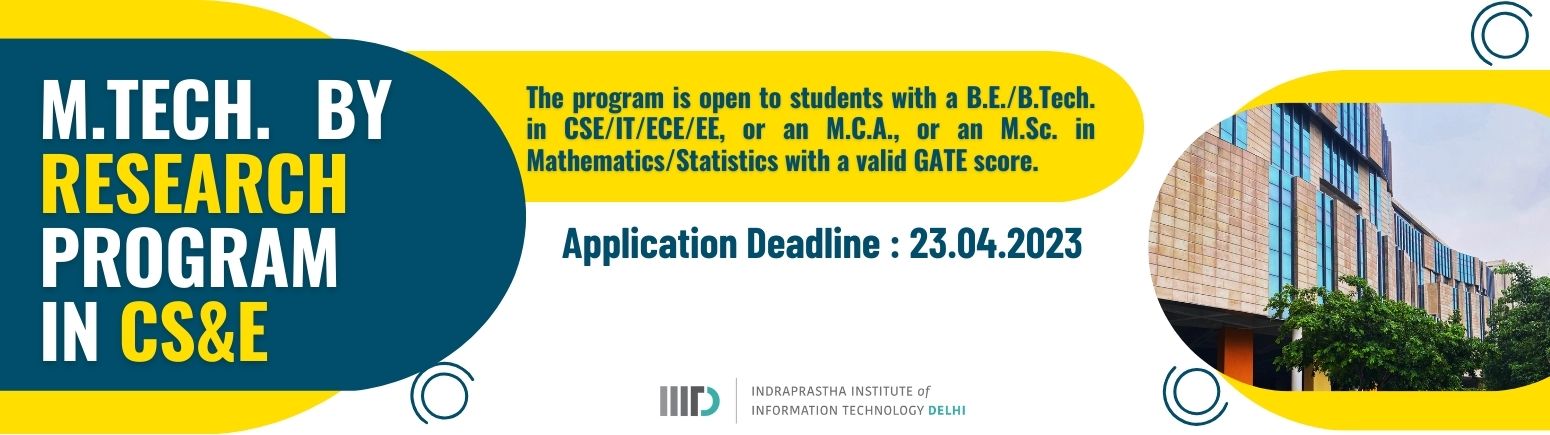 M.TECH. BY RESEARCH PROGRAM IN CS&E

The program is open to students with a B.E./B.Tech. in CSE/IT/ECE/EE, or an M.C.A., or an M.Sc. in Mathematics/Statistics with a valid GATE score.

Application Deadline : 23.04.2023

IIITD INDRAPRASTHA INSTITUTE of INFORMATION TECHNOLOGY DELHI